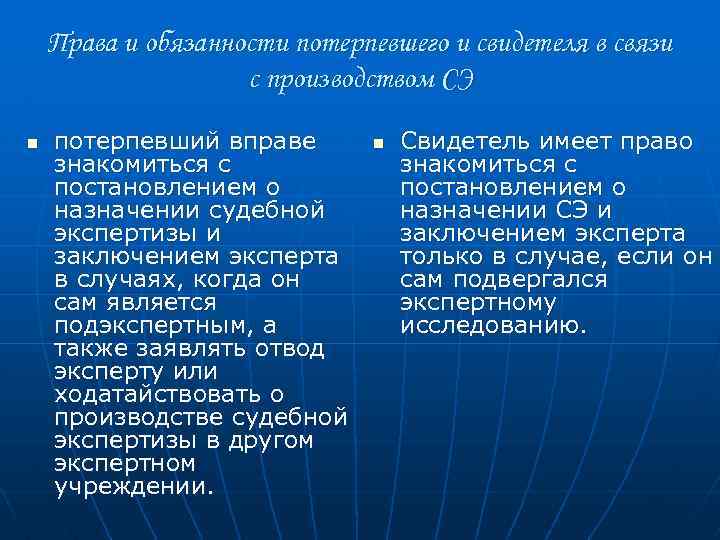 Права и обязанности потерпевшего и свидетеля в связи с производством СЭ

▪ потерпевший вправе знакомиться с постановлением о назначении судебной экспертизы и заключением эксперта в случаях, когда он сам является подэкспертным, а также заявлять отвод эксперту или ходатайствовать о производстве судебной экспертизы в другом экспертном учреждении.

▪ Свидетель имеет право знакомиться с постановлением о назначении СЭ и заключением эксперта только в случае, если он сам подвергался экспертному исследованию.